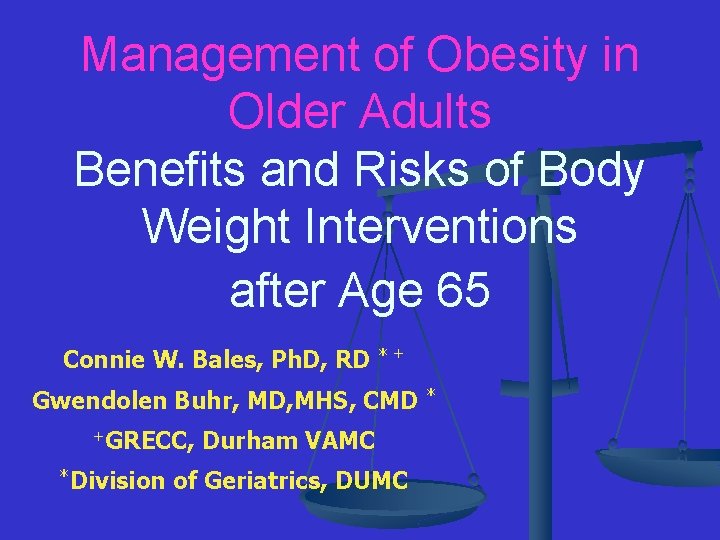 Management of Obesity in Older Adults

Benefits and Risks of Body Weight Interventions after Age 65

Connie W. Bales, PhD, RD $^{*+}$

Gwendolen Buhr, MD,MHS, CMD $^{*}$

$^{+}$GRECC, Durham VAMC

$^{*}$Division of Geriatrics, DUMC